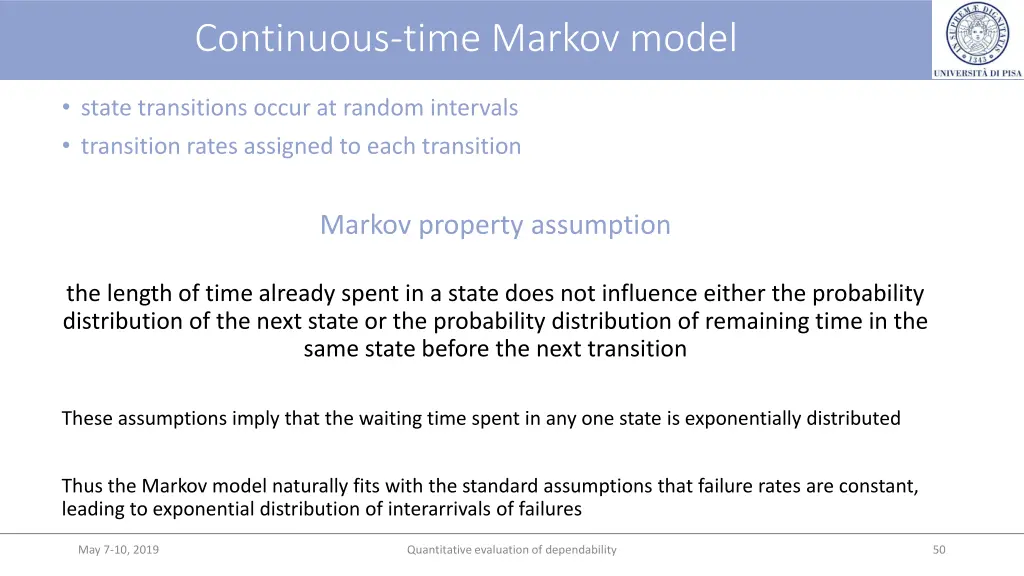 Continuous-time Markov model

UNIVERSITÀ DI PISA

• state transitions occur at random intervals
• transition rates assigned to each transition

Markov property assumption

the length of time already spent in a state does not influence either the probability distribution of the next state or the probability distribution of remaining time in the same state before the next transition

These assumptions imply that the waiting time spent in any one state is exponentially distributed

Thus the Markov model naturally fits with the standard assumptions that failure rates are constant, leading to exponential distribution of interarrivals of failures

May 7-10, 2019

Quantitative evaluation of dependability

50